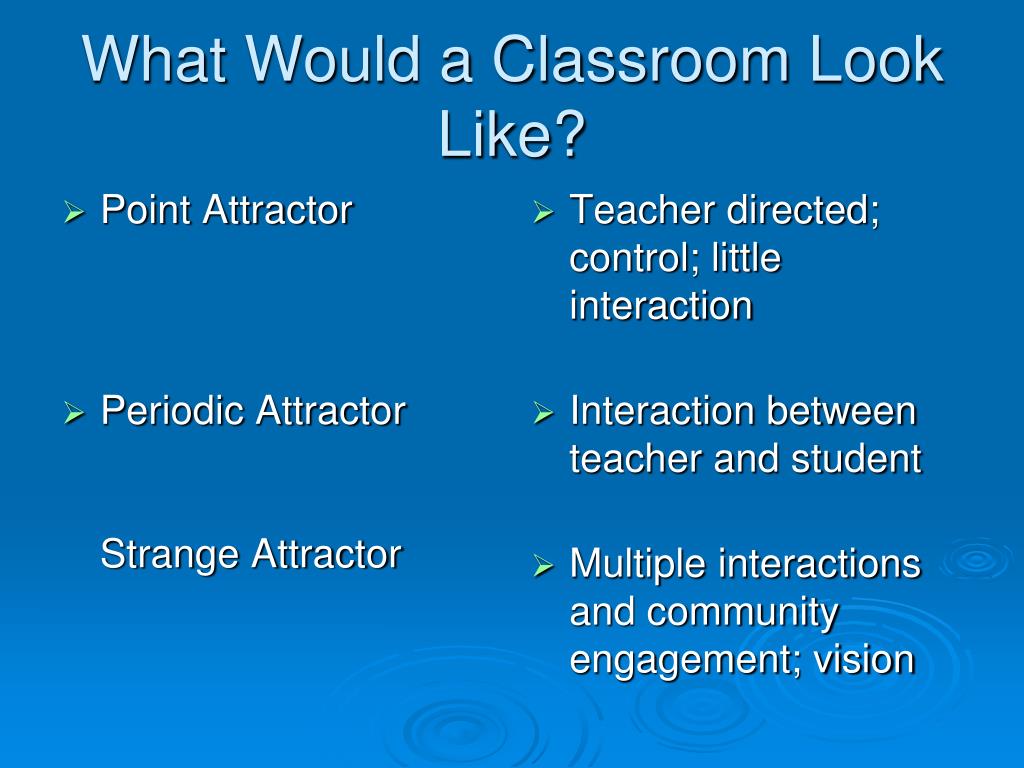 What Would a Classroom Look Like?

➢ Point Attractor

➢ Periodic Attractor

Strange Attractor

➢ Teacher directed; control; little interaction

➢ Interaction between teacher and student

➢ Multiple interactions and community engagement; vision